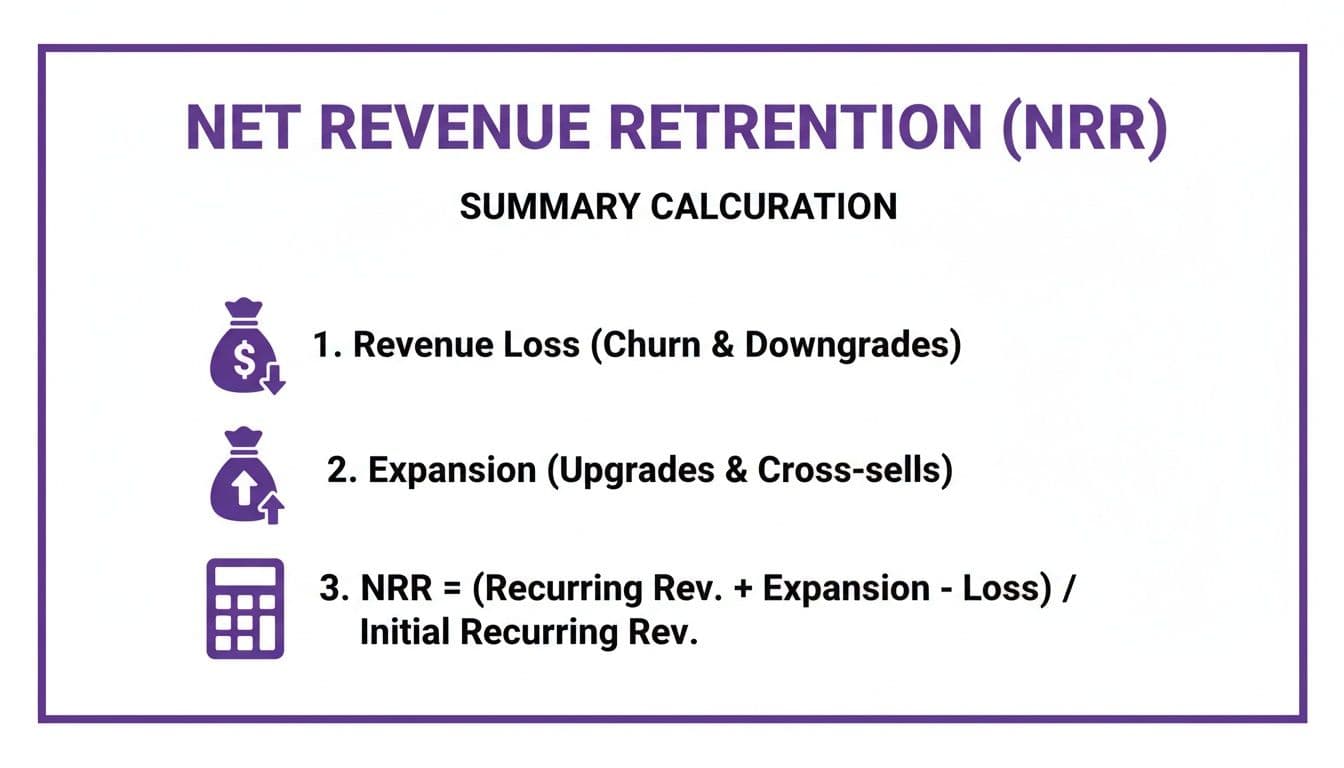 NET REVENUE RETRENTION (NRR)

SUMMARY CALCURATION

1. Revenue Loss (Churn & Downgrades)

2. Expansion (Upgrades & Cross-sells)

3. NRR = (Recurring Rev. + Expansion - Loss) / Initial Recurring Rev.